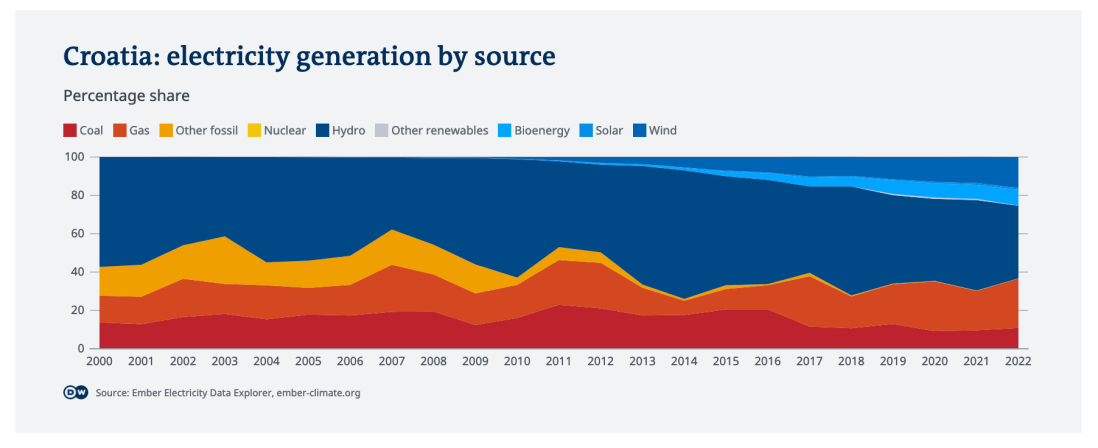 Croatia: electricity generation by source

Percentage share

Coal Gas Other fossil Nuclear Hydro Other renewables Bioenergy Solar Wind

100
80
60
40
20
0

2000 2001 2002 2003 2004 2005 2006 2007 2008 2009 2010 2011 2012 2013 2014 2015 2016 2017 2018 2019 2020 2021 2022

DW Source: Ember Electricity Data Explorer, ember-climate.org